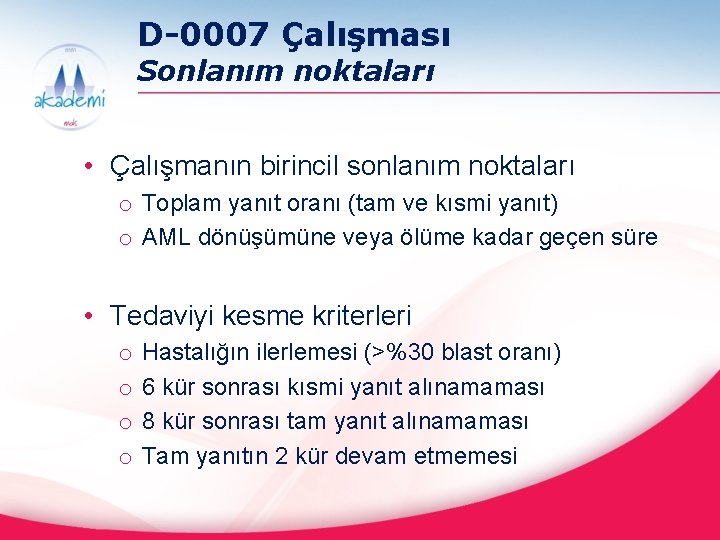 akademi

D-0007 Çalışması
Sonlanım noktaları

• Çalışmanın birincil sonlanım noktaları
  o Toplam yanıt oranı (tam ve kısmi yanıt)
  o AML dönüşümüne veya ölüme kadar geçen süre

• Tedaviyi kesme kriterleri
  o Hastalığın ilerlemesi (>%30 blast oranı)
  o 6 kür sonrası kısmi yanıt alınamaması
  o 8 kür sonrası tam yanıt alınamaması
  o Tam yanıtın 2 kür devam etmemesi